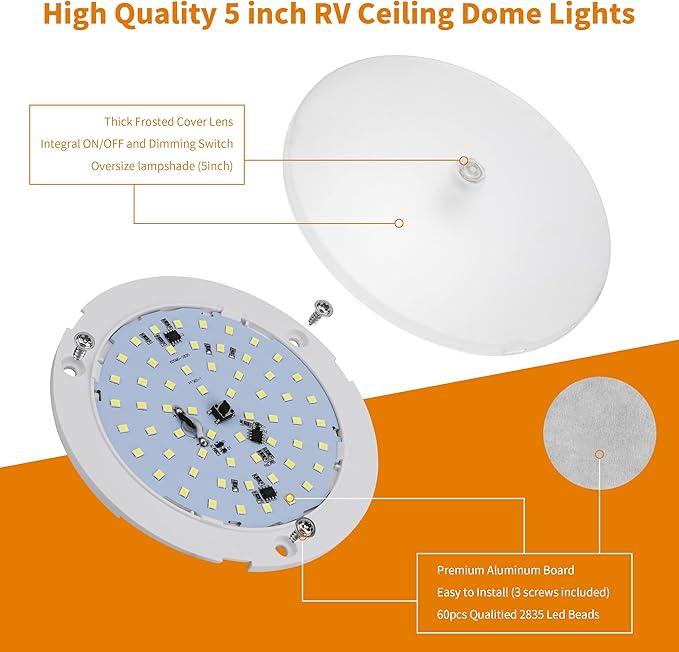 High Quality 5 inch RV Ceiling Dome Lights

Thick Frosted Cover Lens
Integral ON/OFF and Dimming Switch
Oversize lampshade (5inch)

Premium Aluminum Board
Easy to Install (3 screws included)
60pcs Qualitied 2835 Led Beads